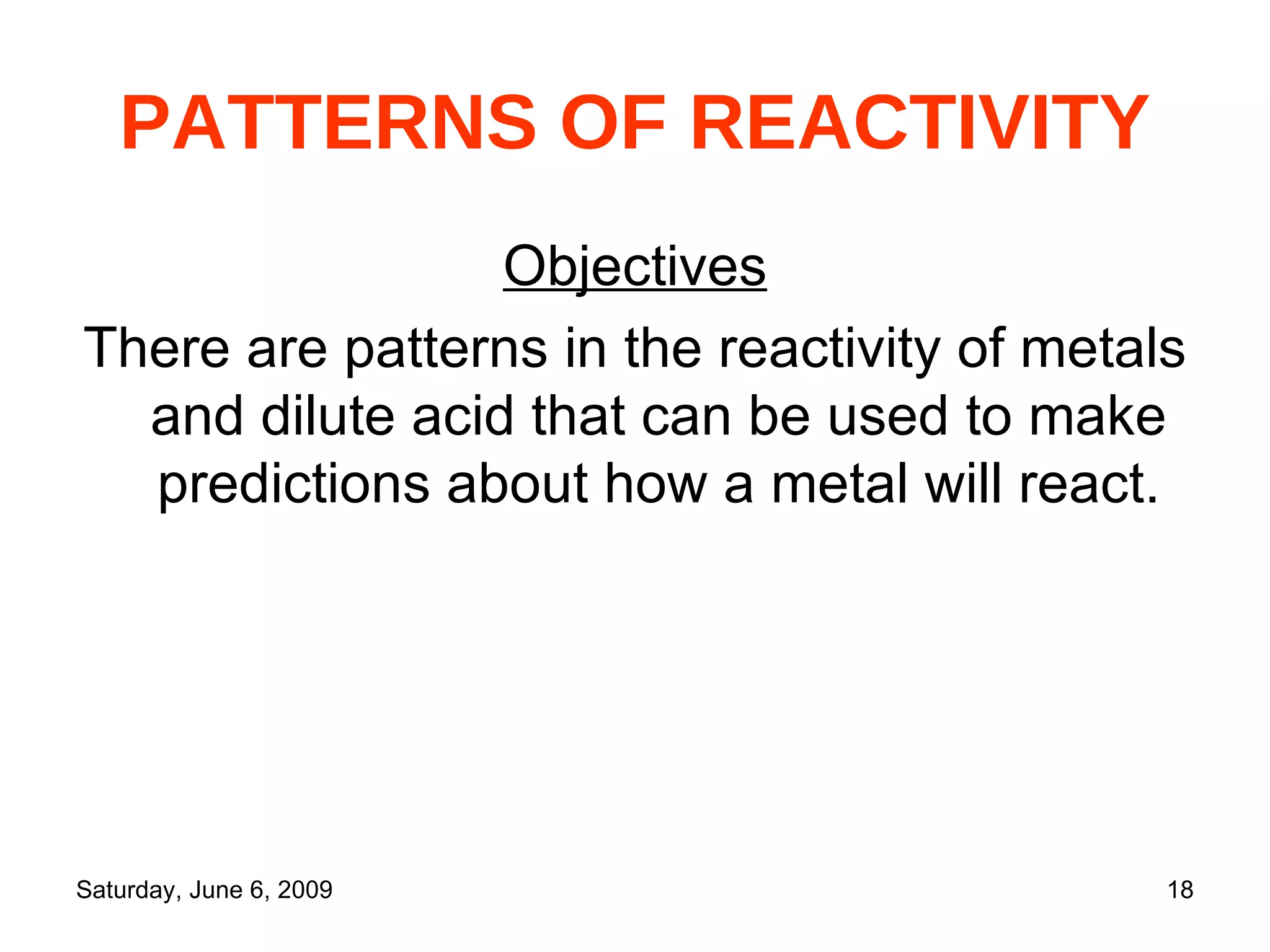 PATTERNS OF REACTIVITY

Objectives

There are patterns in the reactivity of metals and dilute acid that can be used to make predictions about how a metal will react.

Saturday, June 6, 2009

18